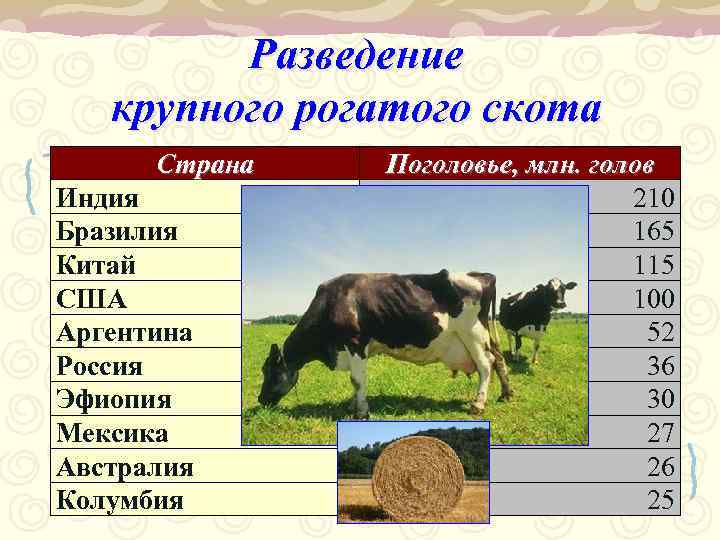 Разведение крупного рогатого скота

| Страна | Поголовье, млн. голов |
|---|---|
| Индия | 210 |
| Бразилия | 165 |
| Китай | 115 |
| США | 100 |
| Аргентина | 52 |
| Россия | 36 |
| Эфиопия | 30 |
| Мексика | 27 |
| Австралия | 26 |
| Колумбия | 25 |